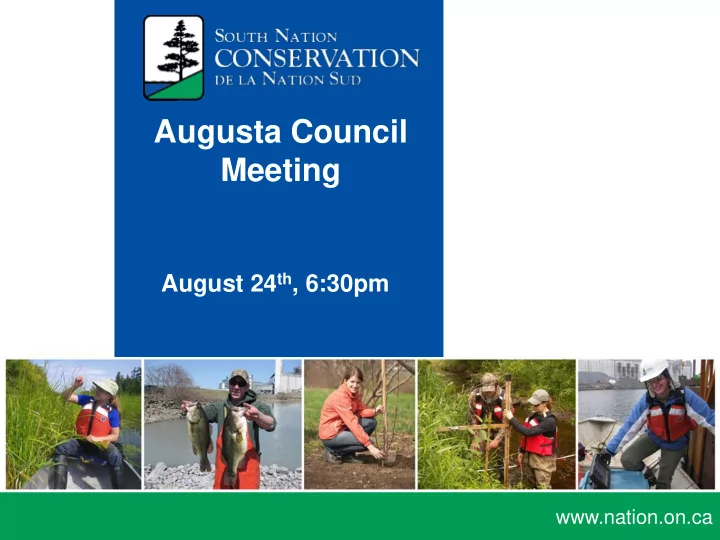 SOUTH NATION
CONSERVATION
DE LA NATION SUD

Augusta Council Meeting

August 24$^{th}$, 6:30pm

www.nation.on.ca